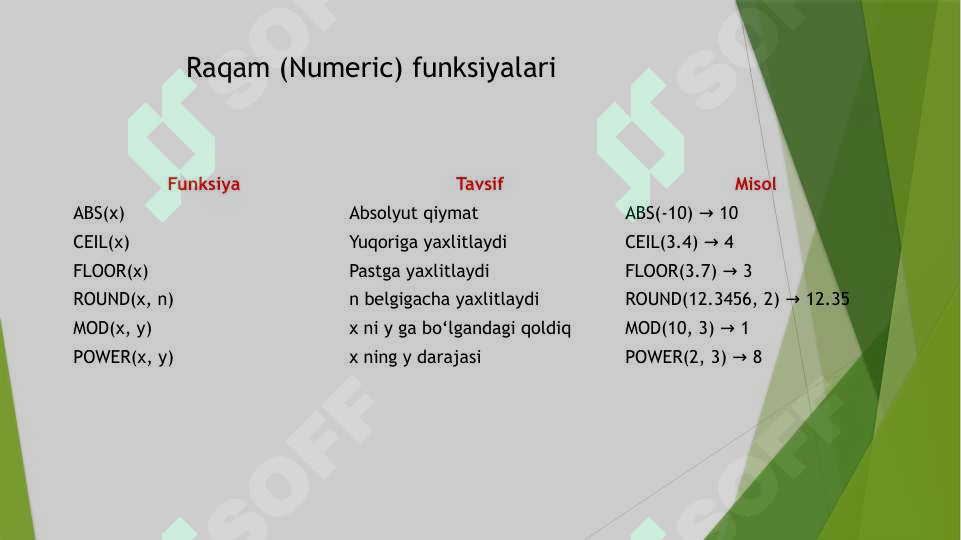 Raqam (Numeric) funksiyalari

| Funksiya | Tavsif | Misol |
|---|---|---|
| ABS(x) | Absolyut qiymat | ABS(-10) → 10 |
| CEIL(x) | Yuqoriga yaxlitlaydi | CEIL(3.4) → 4 |
| FLOOR(x) | Pastga yaxlitlaydi | FLOOR(3.7) → 3 |
| ROUND(x, n) | n belgigacha yaxlitlaydi | ROUND(12.3456, 2) → 12.35 |
| MOD(x, y) | x ni y ga bo‘lgandagi qoldiq | MOD(10, 3) → 1 |
| POWER(x, y) | x ning y darajasi | POWER(2, 3) → 8 |

SOFF SOFF SOFF SOFF